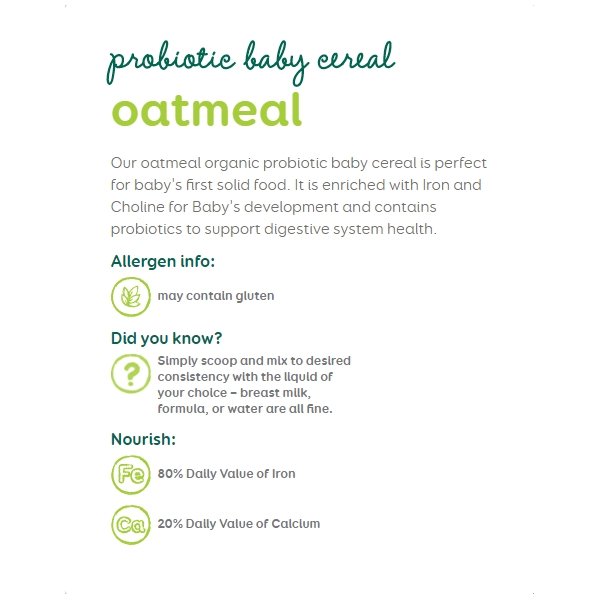 probiotic baby cereal
oatmeal

Our oatmeal organic probiotic baby cereal is perfect for baby's first solid food. It is enriched with Iron and Choline for Baby's development and contains probiotics to support digestive system health.

Allergen info:

may contain gluten

Did you know?

?

Simply scoop and mix to desired consistency with the liquid of your choice – breast milk, formula, or water are all fine.

Nourish:

Fe

80% Daily Value of Iron

Ca

20% Daily Value of Calcium